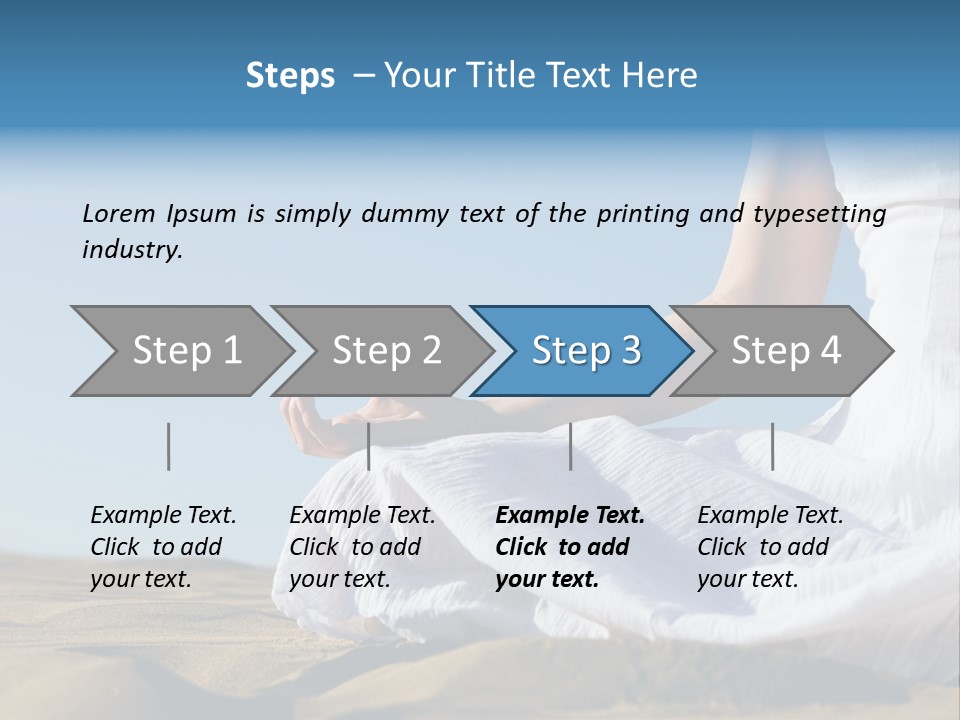 Steps – Your Title Text Here

Lorem Ipsum is simply dummy text of the printing and typesetting industry.

Step 1

Step 2

Step 3

Step 4

Example Text. Click to add your text.

Example Text. Click to add your text.

Example Text. Click to add your text.

Example Text. Click to add your text.